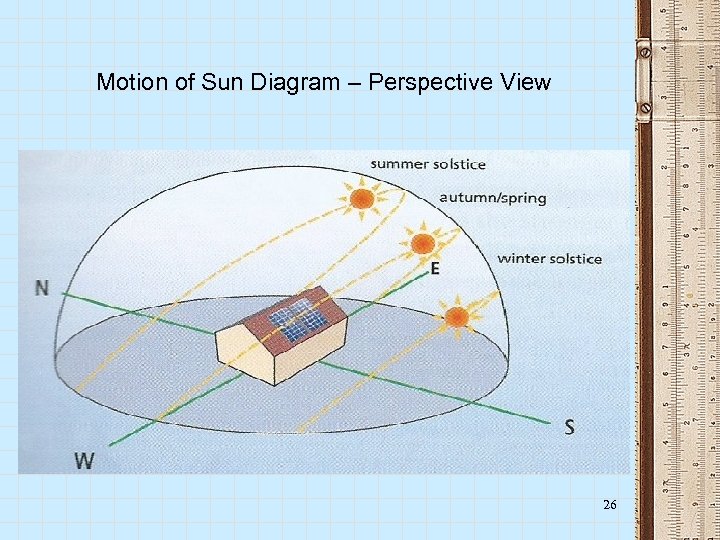 Motion of Sun Diagram – Perspective View

summer solstice

autumn/spring

winter solstice

N

E

S

W

26